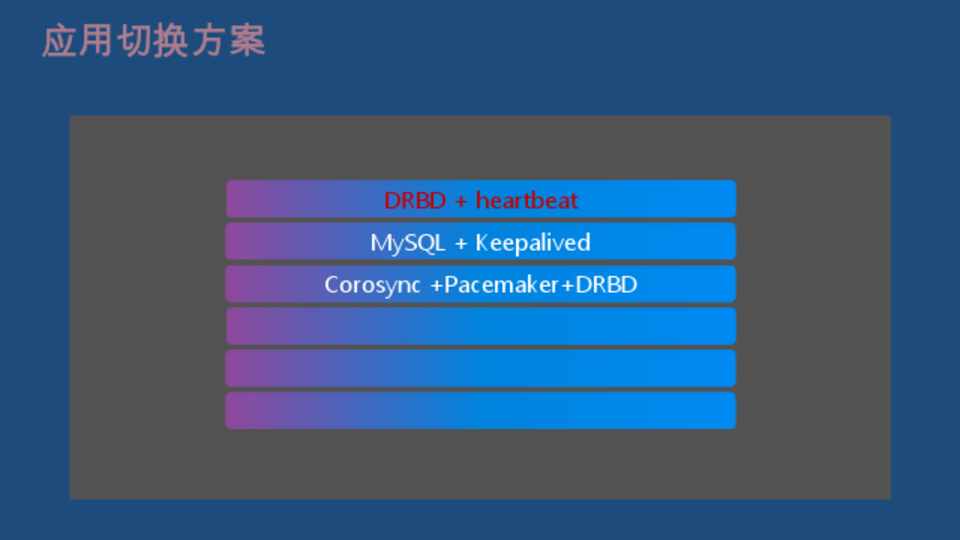 应用切换方案

DRBD + heartbeat

MySQL + Keepalived

Corosync +Pacemaker+DRBD